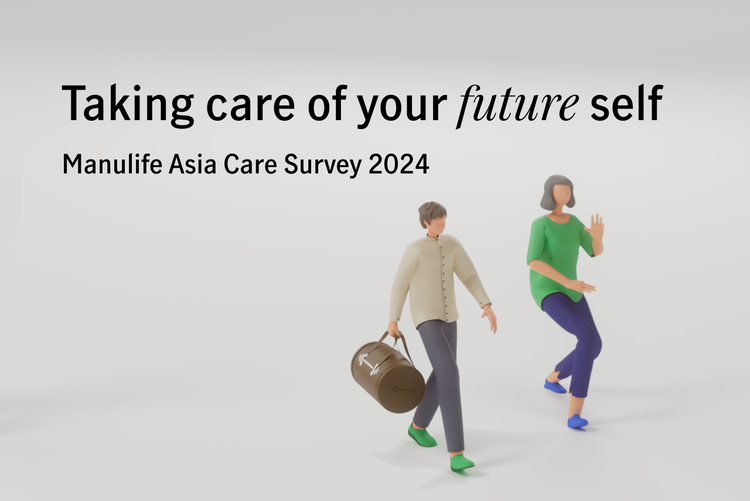 Taking care of your future self

Manulife Asia Care Survey 2024